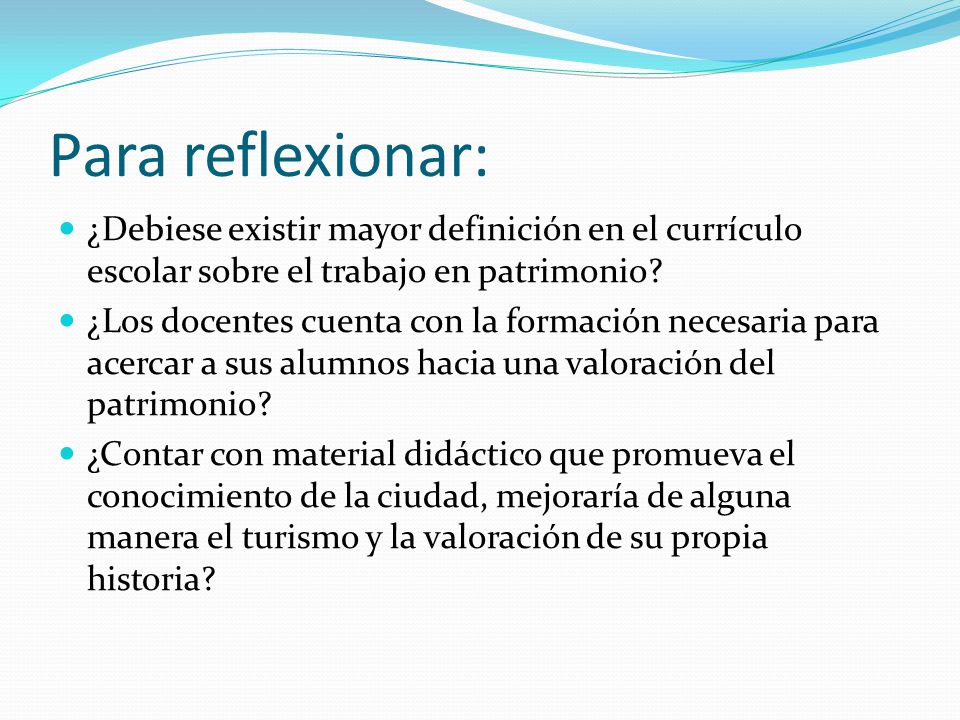 Para reflexionar:

¿Debiese existir mayor definición en el currículo escolar sobre el trabajo en patrimonio?

¿Los docentes cuenta con la formación necesaria para acercar a sus alumnos hacia una valoración del patrimonio?

¿Contar con material didáctico que promueva el conocimiento de la ciudad, mejoraría de alguna manera el turismo y la valoración de su propia historia?